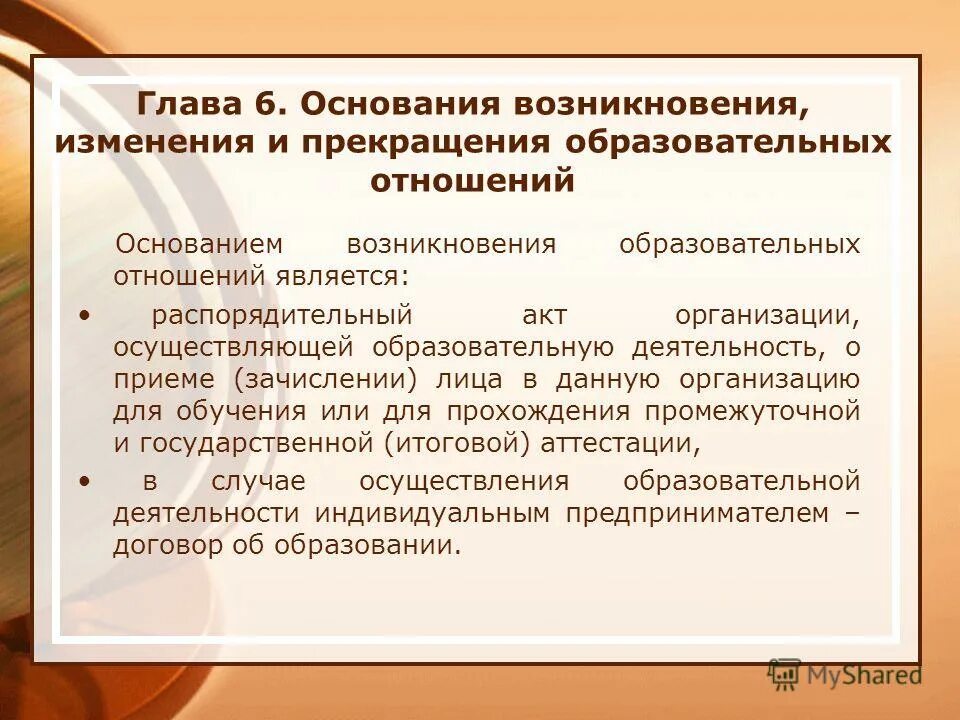 Глава 6. Основания возникновения, изменения и прекращения образовательных отношений

Основанием возникновения образовательных отношений является:

• распорядительный акт организации, осуществляющей образовательную деятельность, о приеме (зачислении) лица в данную организацию для обучения или для прохождения промежуточной и государственной (итоговой) аттестации,

• в случае осуществления образовательной деятельности индивидуальным предпринимателем – договор об образовании.

MyShared